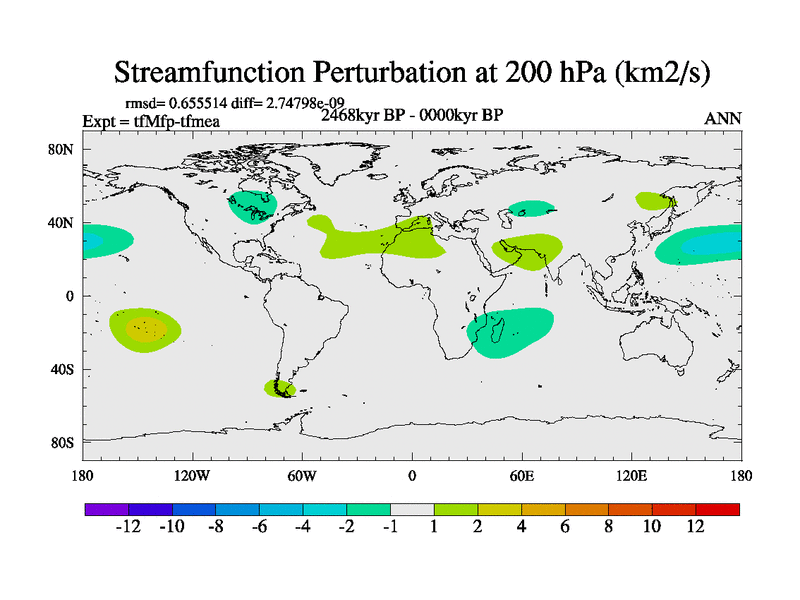 Streamfunction Perturbation at 200 hPa (km2/s)

rmsd= 0.655514 diff= 2.74798e-09
Expt = tfMfp-tfmea
2468kyr BP - 0000kyr BP
ANN

80N
40N
0
40S
80S

180
120W
60W
0
60E
120E
180

-12 -10 -8 -6 -4 -2 -1 1 2 4 6 8 10 12